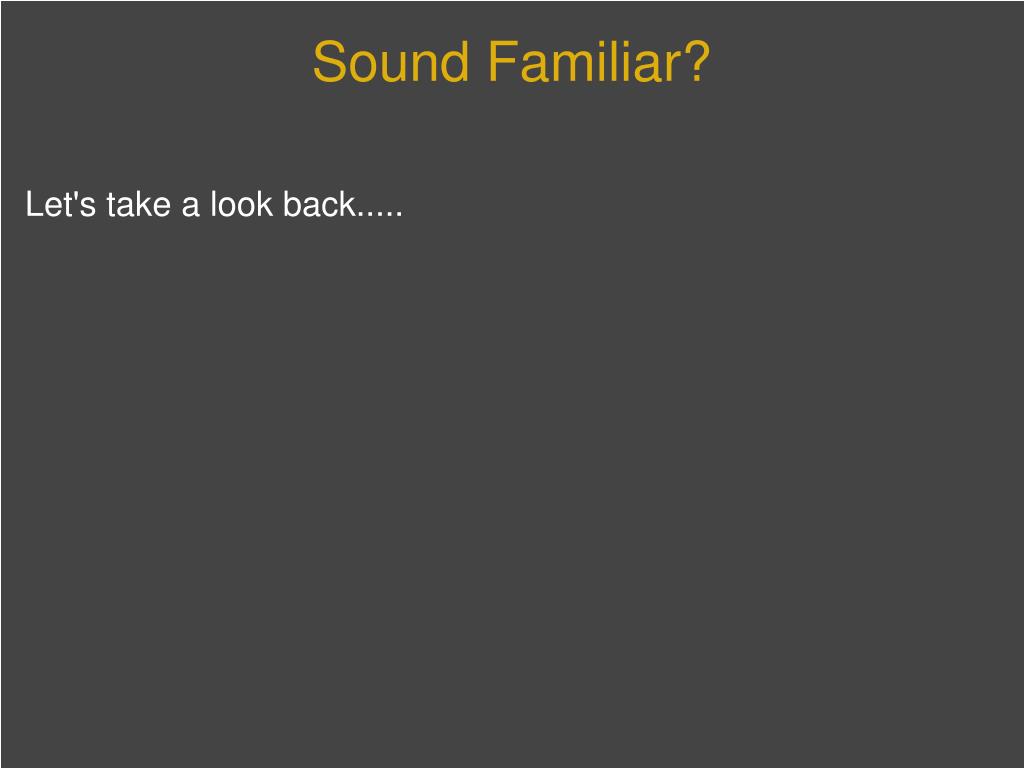 Sound Familiar?

Let's take a look back.....